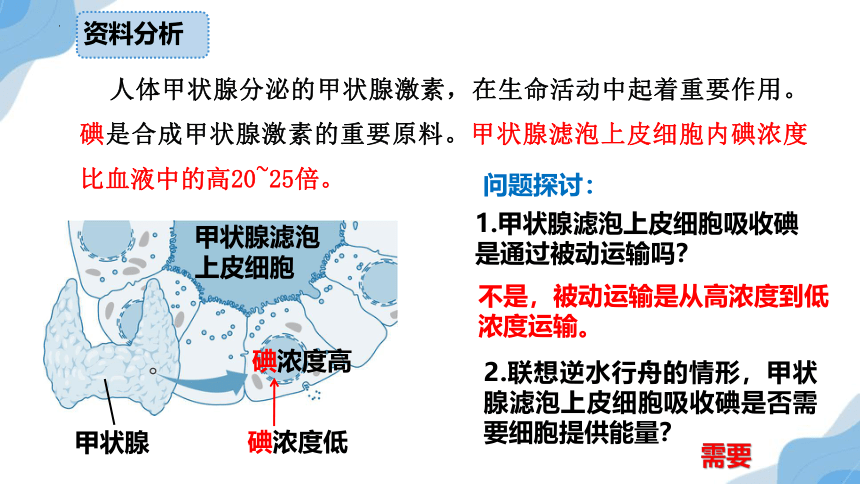 资料分析

人体甲状腺分泌的甲状腺激素，在生命活动中起着重要作用。碘是合成甲状腺激素的重要原料。甲状腺滤泡上皮细胞内碘浓度比血液中的高20~25倍。

甲状腺滤泡上皮细胞

碘浓度高

甲状腺

碘浓度低

问题探讨：

1.甲状腺滤泡上皮细胞吸收碘是通过被动运输吗？

不是，被动运输是从高浓度到低浓度运输。

2.联想逆水行舟的情形，甲状腺滤泡上皮细胞吸收碘是否需要细胞提供能量？

需要